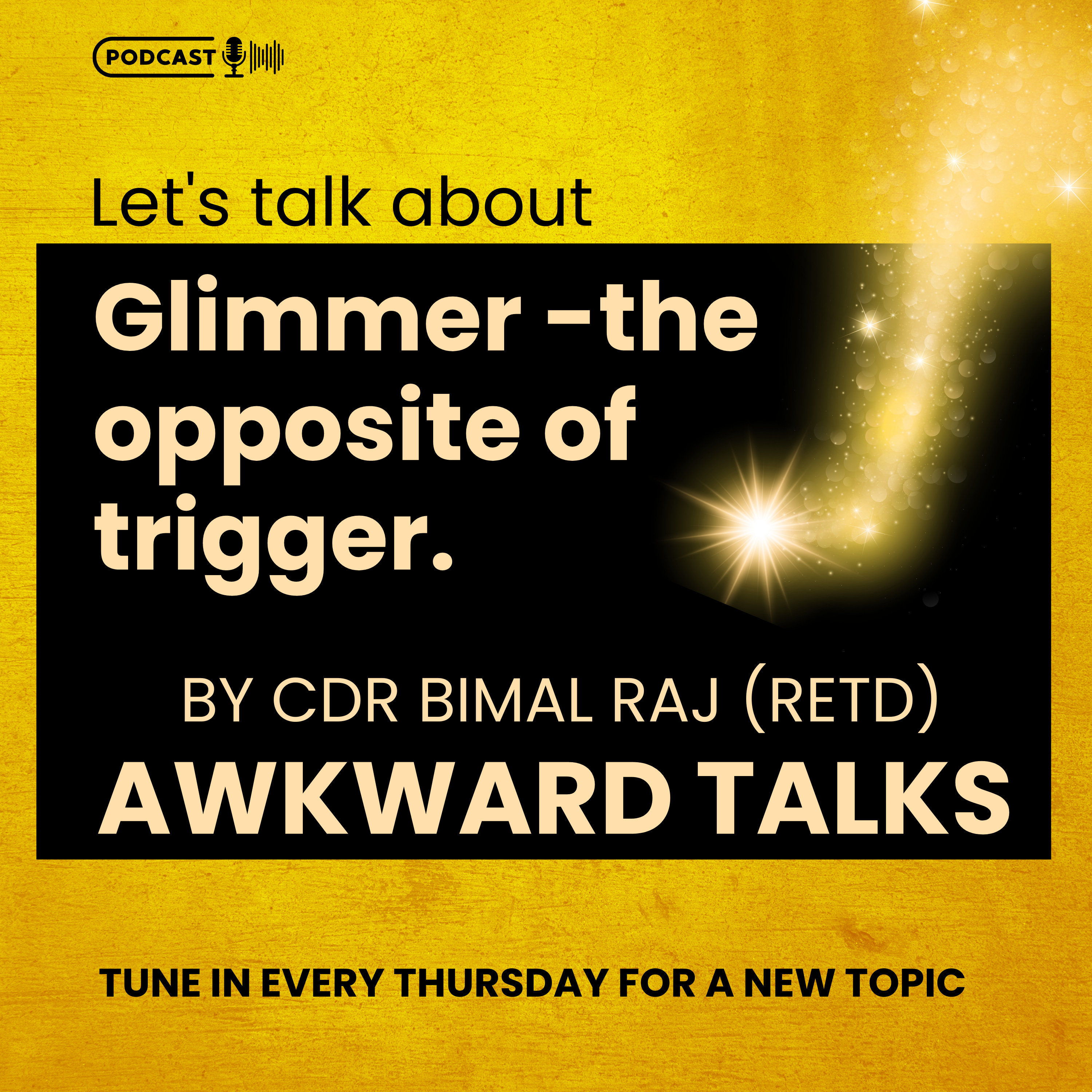 PODCAST

Let's talk about

Glimmer -the opposite of trigger.

BY CDR BIMAL RAJ (RETD)

AWKWARD TALKS

TUNE IN EVERY THURSDAY FOR A NEW TOPIC